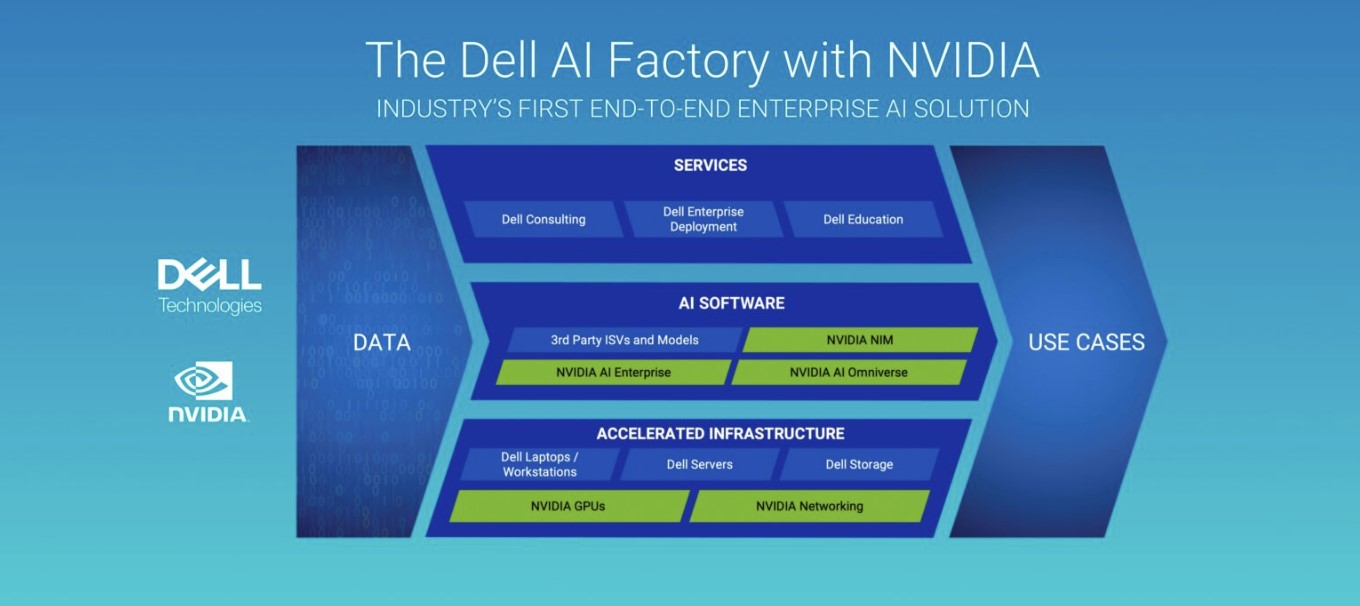 The Dell AI Factory with NVIDIA

INDUSTRY'S FIRST END-TO-END ENTERPRISE AI SOLUTION

DELL Technologies

NVIDIA

DATA

SERVICES

Dell Consulting

Dell Enterprise Deployment

Dell Education

AI SOFTWARE

3rd Party ISVs and Models

NVIDIA NIM

NVIDIA AI Enterprise

NVIDIA AI Omniverse

ACCELERATED INFRASTRUCTURE

Dell Laptops / Workstations

Dell Servers

Dell Storage

NVIDIA GPUs

NVIDIA Networking

USE CASES